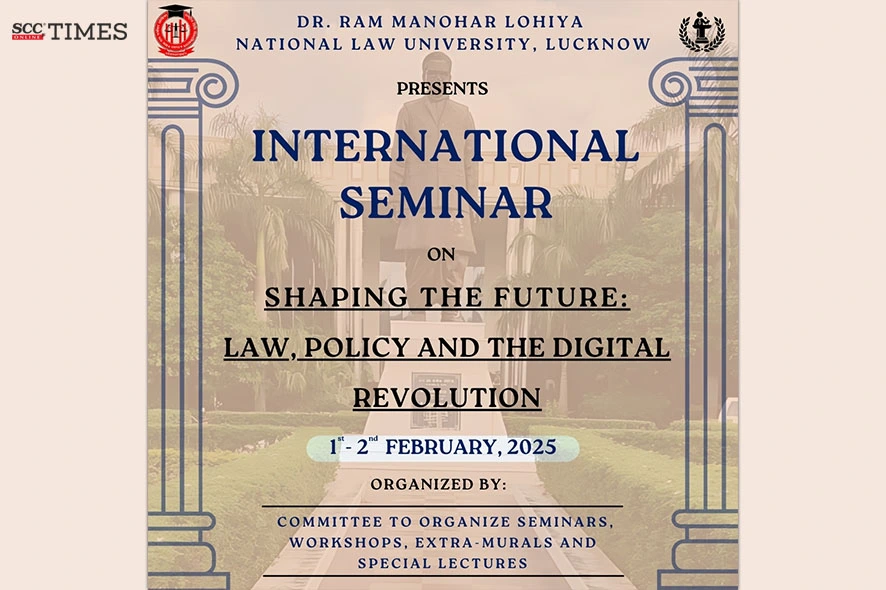 SCC ONLINE TIMES

DR. RAM MANOHAR LOHIYA
NATIONAL LAW UNIVERSITY, LUCKNOW

PRESENTS

INTERNATIONAL SEMINAR

ON

SHAPING THE FUTURE: LAW, POLICY AND THE DIGITAL REVOLUTION

$1^{st}$ - $2^{nd}$ FEBRUARY, 2025

ORGANIZED BY:

COMMITTEE TO ORGANIZE SEMINARS, WORKSHOPS, EXTRA-MURALS AND SPECIAL LECTURES